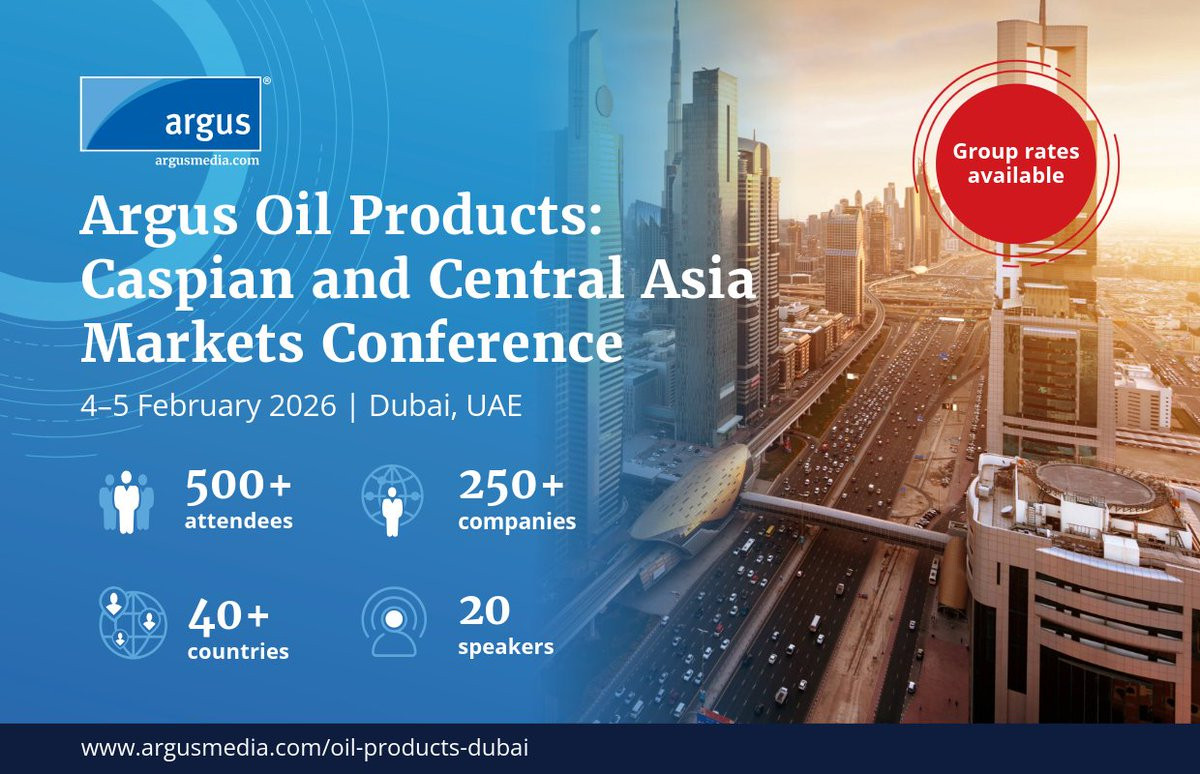 argus®
argusmedia.com

Group rates available

Argus Oil Products: Caspian and Central Asia Markets Conference

4–5 February 2026 | Dubai, UAE

500+ attendees

250+ companies

40+ countries

20 speakers

www.argusmedia.com/oil-products-dubai